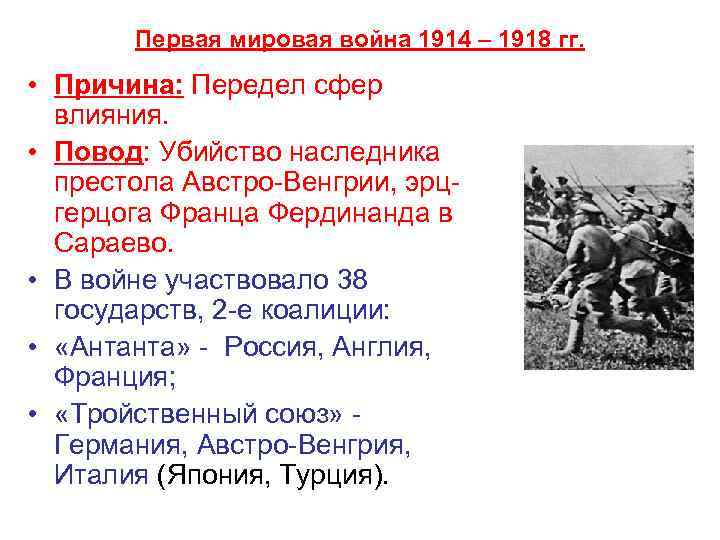 Первая мировая война 1914 – 1918 гг.

• Причина: Передел сфер влияния.

• Повод: Убийство наследника престола Австро-Венгрии, эрц-герцога Франца Фердинанда в Сараево.

• В войне участвовало 38 государств, 2-е коалиции:

• «Антанта» - Россия, Англия, Франция;

• «Тройственный союз» - Германия, Австро-Венгрия, Италия (Япония, Турция).